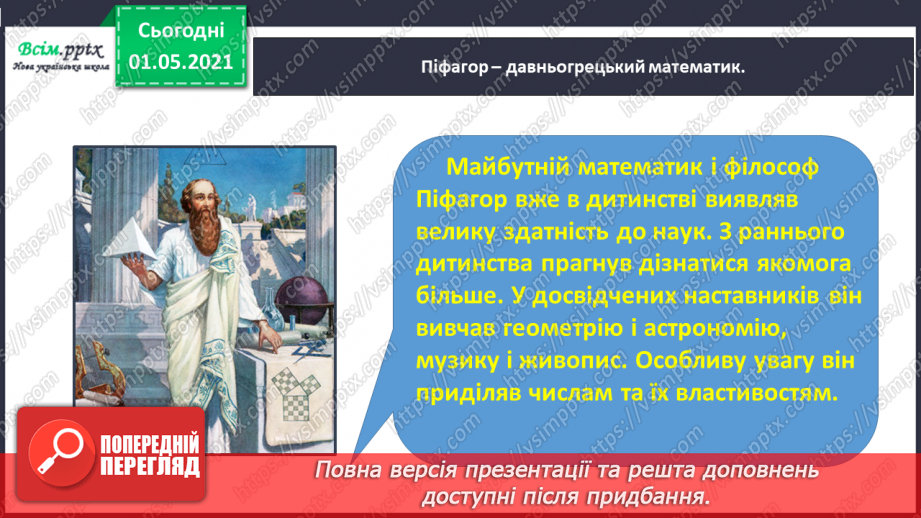 Всім.pptx
Нова українська школа

Сьогодні
01.05.2021

Піфагор – давньогрецький математик.

Майбутній математик і філософ Піфагор вже в дитинстві виявляв велику здатність до наук. З раннього дитинства прагнув дізнатися якомога більше. У досвідчених наставників він вивчав геометрію і астрономію, музику і живопис. Особливу увагу він приділяв числам та їх властивостям.

ПОПЕРЕДНІЙ ПЕРЕГЛЯД

Повна версія презентації та решта доповнень доступні після придбання.

https://vsimpptx.com